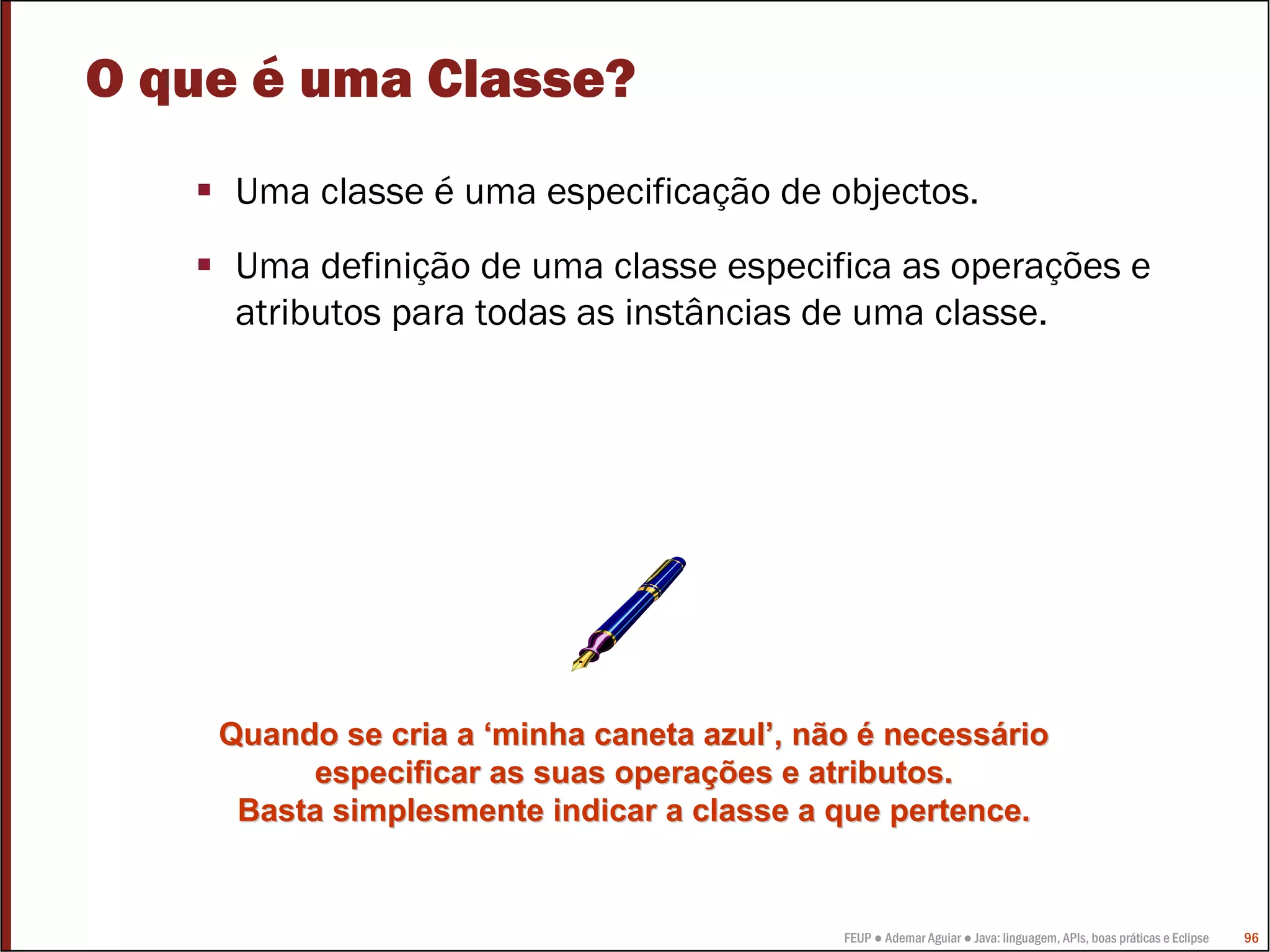 O que é uma Classe?

▪ Uma classe é uma especificação de objectos.

▪ Uma definição de uma classe especifica as operações e atributos para todas as instâncias de uma classe.

Quando se cria a ‘minha caneta azul’, não é necessário especificar as suas operações e atributos.
Basta simplesmente indicar a classe a que pertence.

FEUP ● Ademar Aguiar ● Java: linguagem, APIs, boas práticas e Eclipse 96